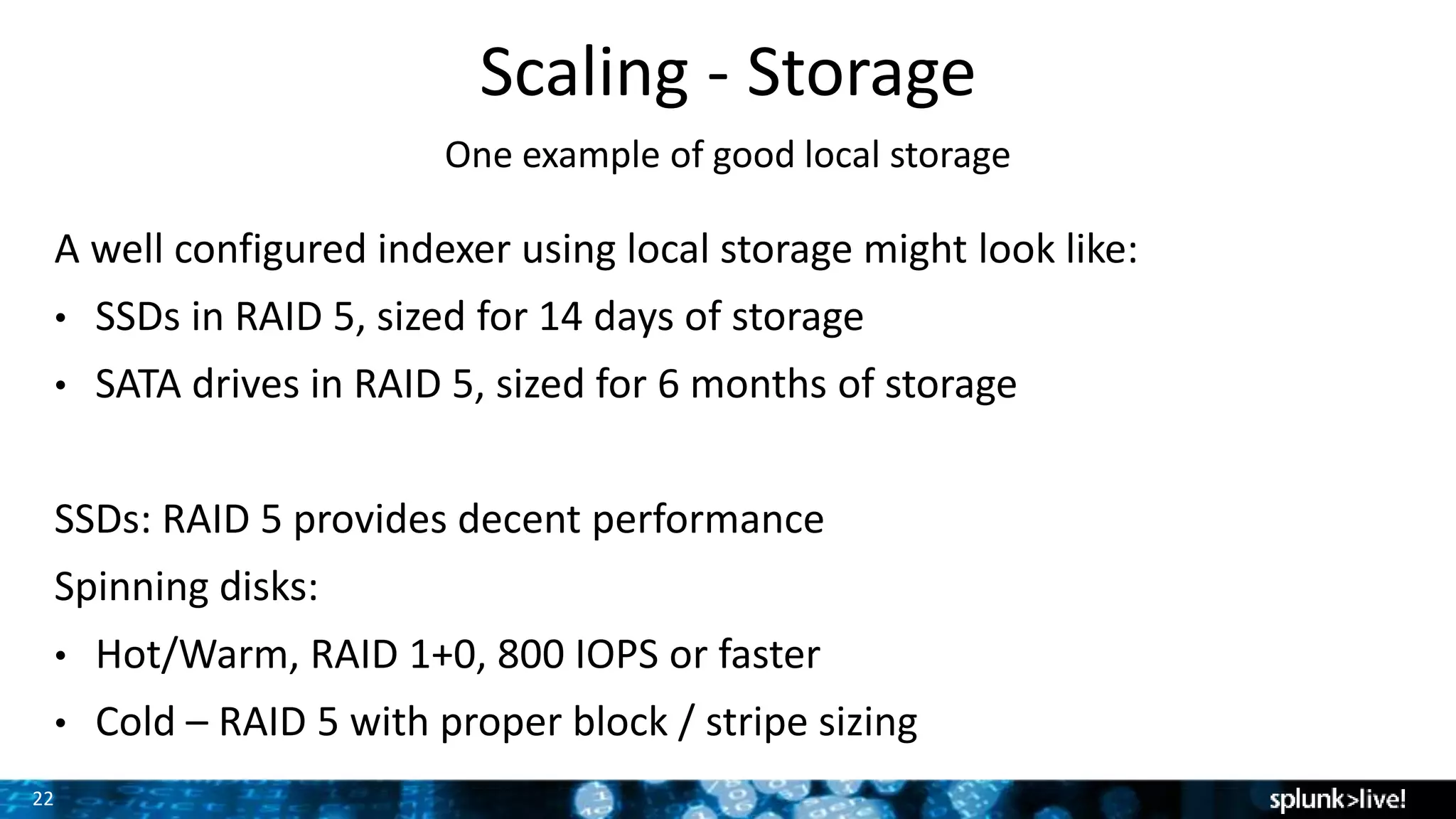 Scaling - Storage

One example of good local storage

A well configured indexer using local storage might look like:

• SSDs in RAID 5, sized for 14 days of storage

• SATA drives in RAID 5, sized for 6 months of storage

SSDs: RAID 5 provides decent performance

Spinning disks:

• Hot/Warm, RAID 1+0, 800 IOPS or faster

• Cold – RAID 5 with proper block / stripe sizing

22

splunk>live!